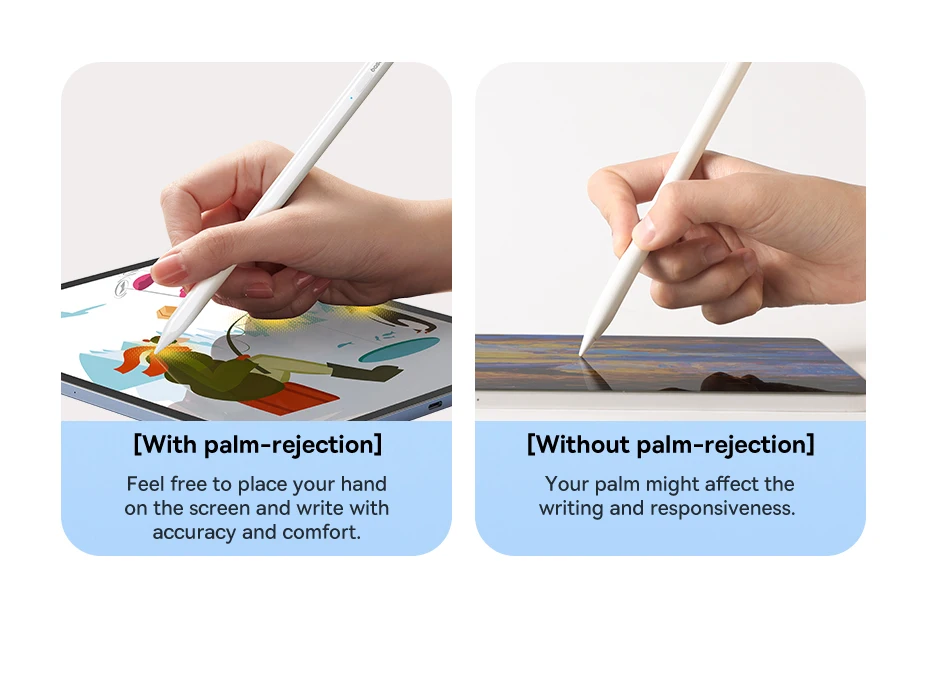 [With palm-rejection]

Feel free to place your hand on the screen and write with accuracy and comfort.

[Without palm-rejection]

Your palm might affect the writing and responsiveness.